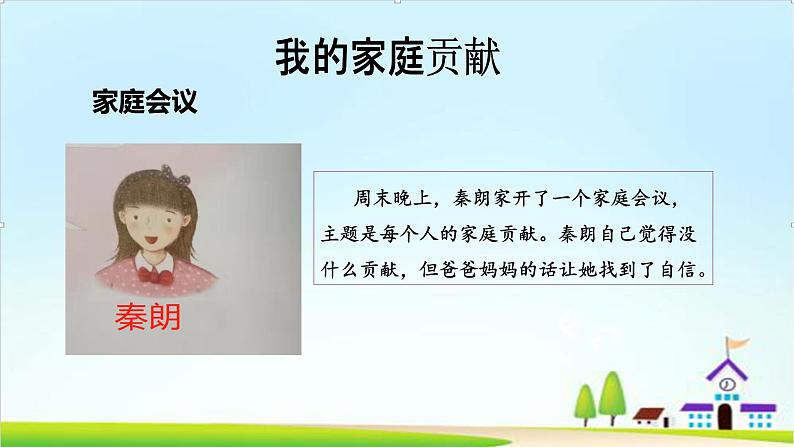 我的家庭贡献

家庭会议

秦朗

周末晚上，秦朗家开了一个家庭会议，主题是每个人的家庭贡献。秦朗自己觉得没什么贡献，但爸爸妈妈的话让她找到了自信。